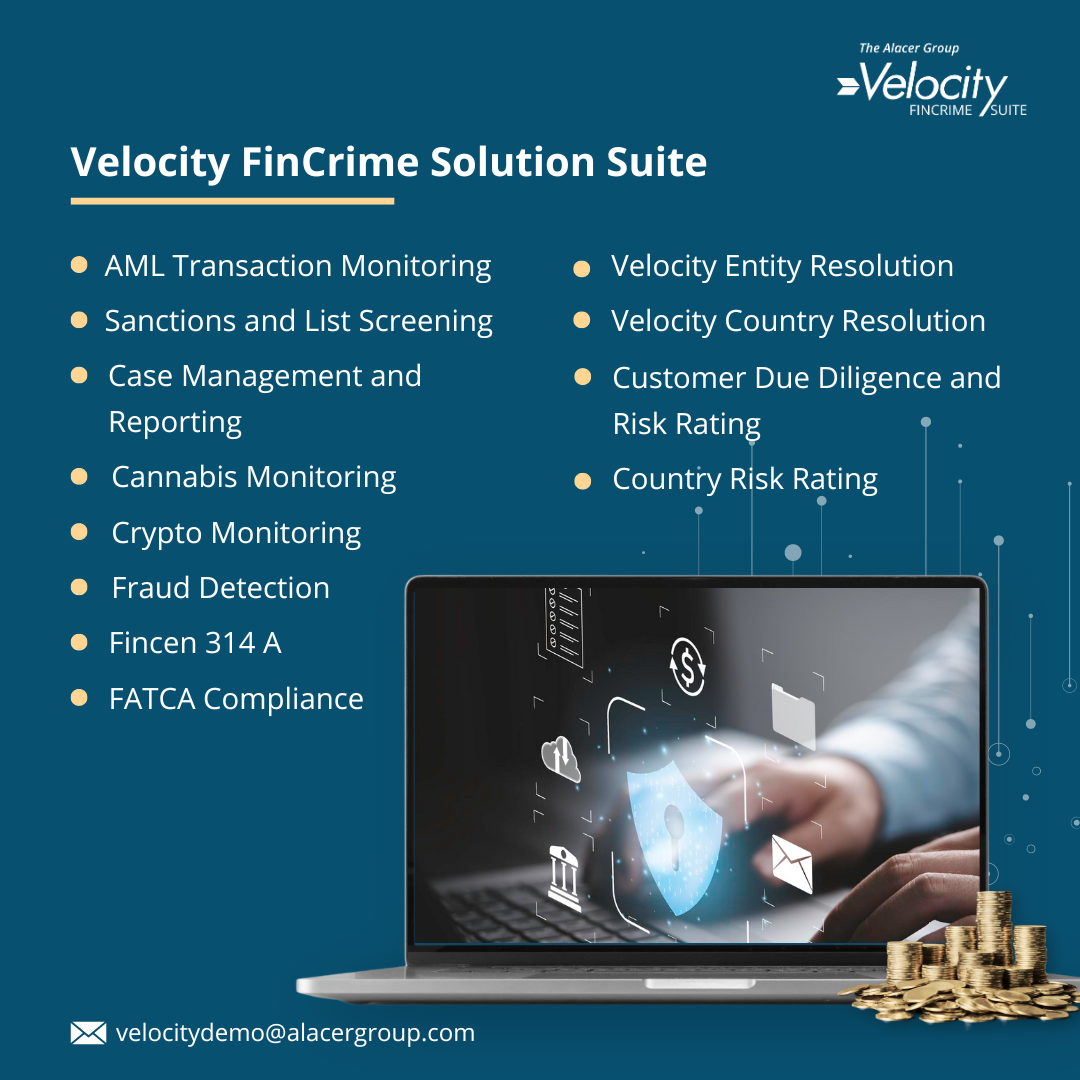 The Alacer Group
Velocity
FINCRIME SUITE

Velocity FinCrime Solution Suite

- AML Transaction Monitoring
- Sanctions and List Screening
- Case Management and Reporting
- Cannabis Monitoring
- Crypto Monitoring
- Fraud Detection
- Fincen 314 A
- FATCA Compliance

- Velocity Entity Resolution
- Velocity Country Resolution
- Customer Due Diligence and Risk Rating
- Country Risk Rating

velocitydemo@alacergroup.com